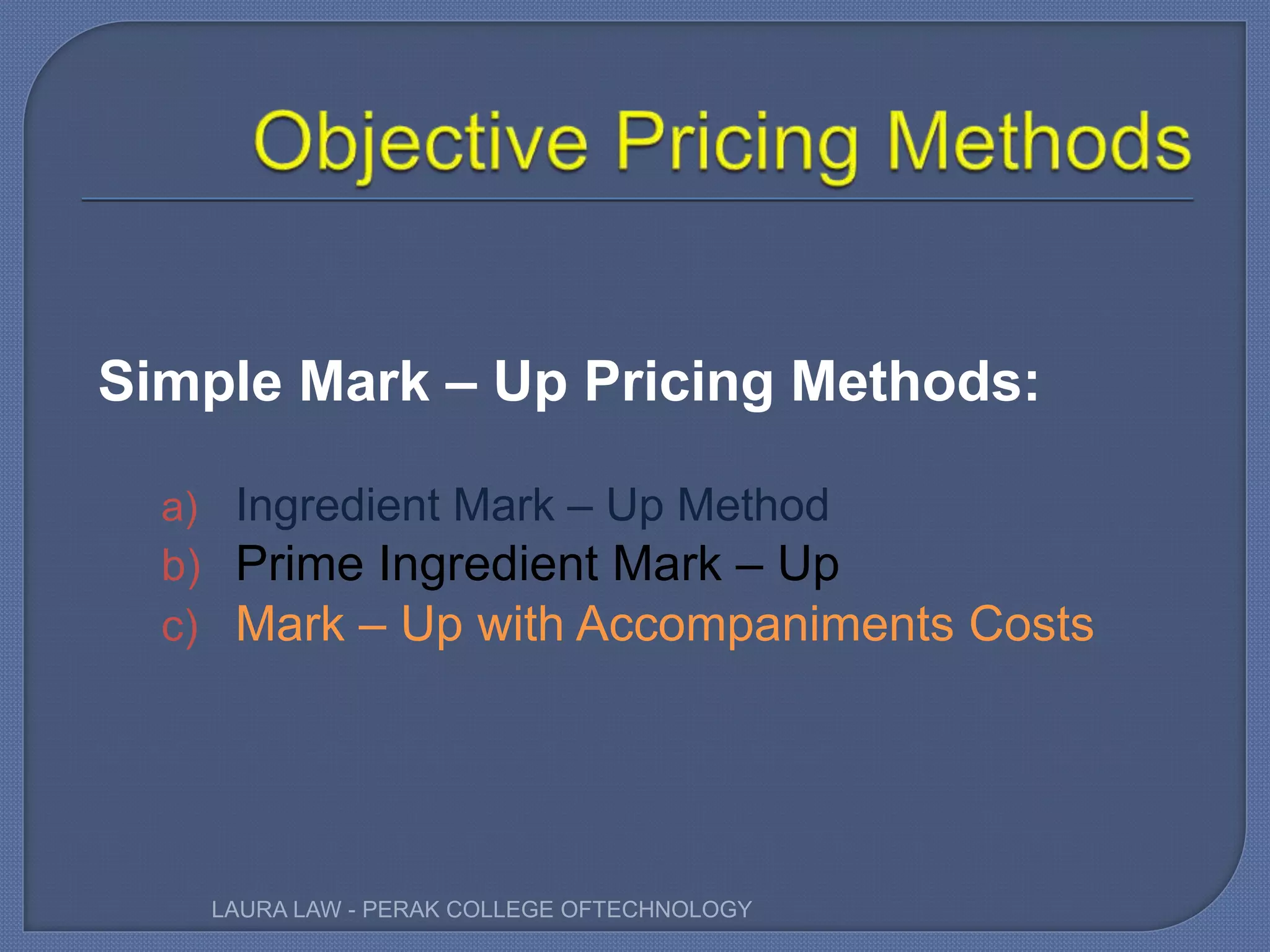 Objective Pricing Methods

Simple Mark – Up Pricing Methods:

a) Ingredient Mark – Up Method
b) Prime Ingredient Mark – Up
c) Mark – Up with Accompaniments Costs

LAURA LAW - PERAK COLLEGE OFTECHNOLOGY